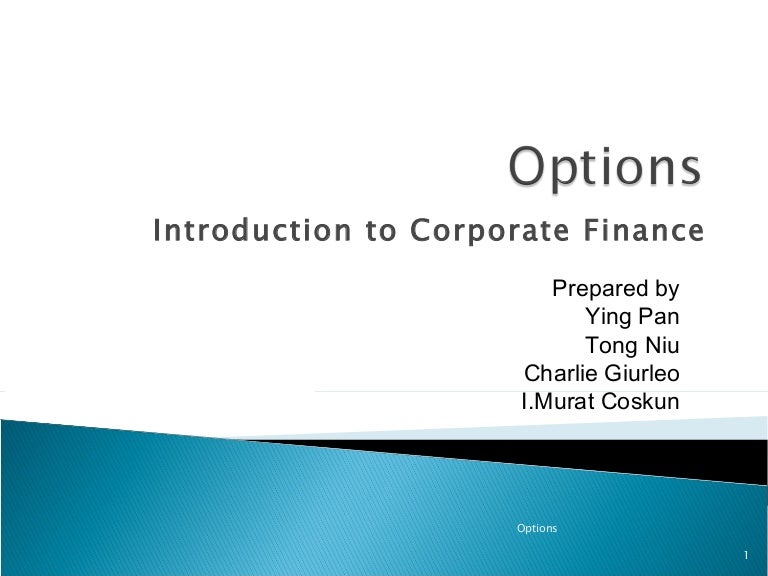 Options

Introduction to Corporate Finance

Prepared by
Ying Pan
Tong Niu
Charlie Giurleo
I.Murat Coskun

Options

1